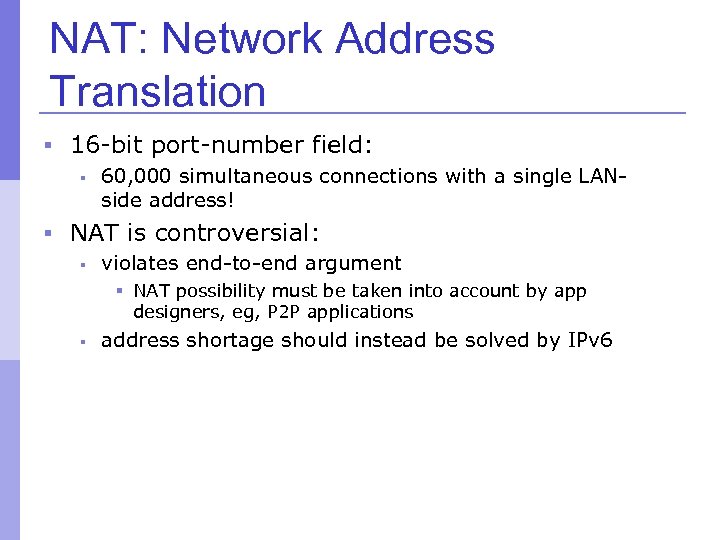 NAT: Network Address Translation

- 16-bit port-number field:
  - 60,000 simultaneous connections with a single LAN-side address!
- NAT is controversial:
  - violates end-to-end argument
    - NAT possibility must be taken into account by app designers, eg, P2P applications
  - address shortage should instead be solved by IPv6